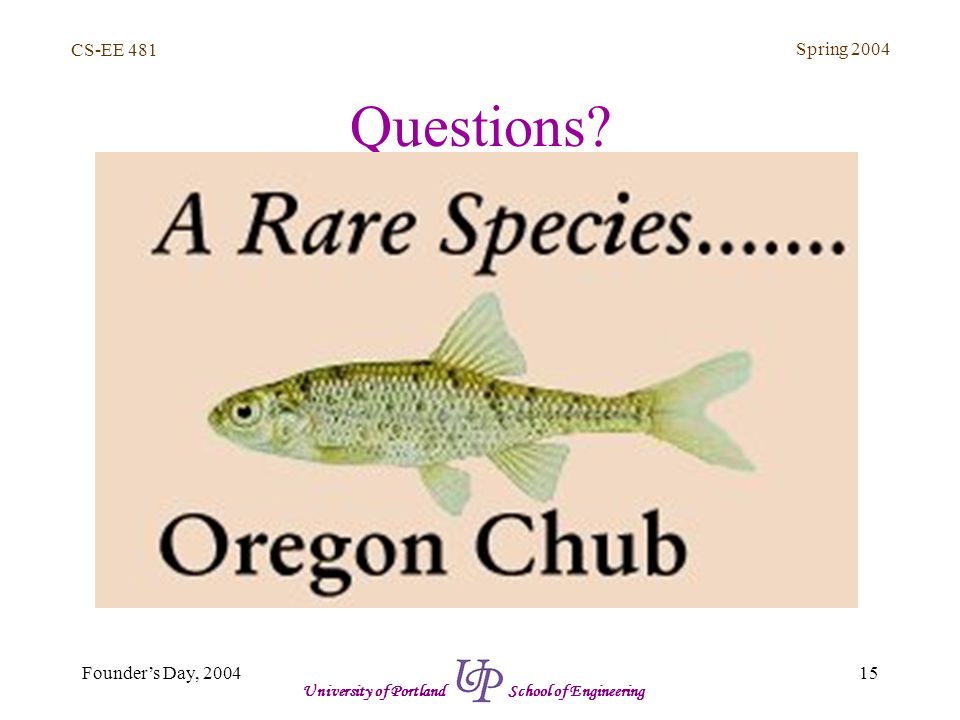 CS-EE 481

Spring 2004

Questions?

A Rare Species.......

Oregon Chub

Founder's Day, 2004

University of Portland UP School of Engineering

15